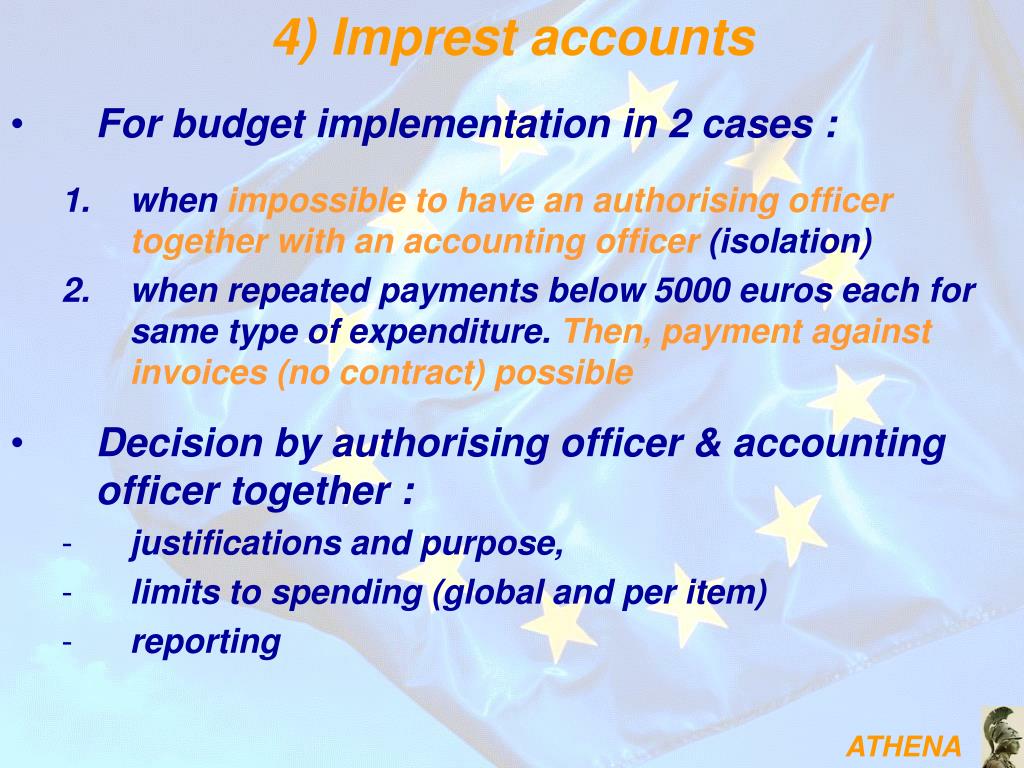 4) Imprest accounts

• For budget implementation in 2 cases :

1. when impossible to have an authorising officer together with an accounting officer (isolation)
2. when repeated payments below 5000 euros each for same type of expenditure. Then, payment against invoices (no contract) possible

• Decision by authorising officer & accounting officer together :
- justifications and purpose,
- limits to spending (global and per item)
- reporting

ATHENA